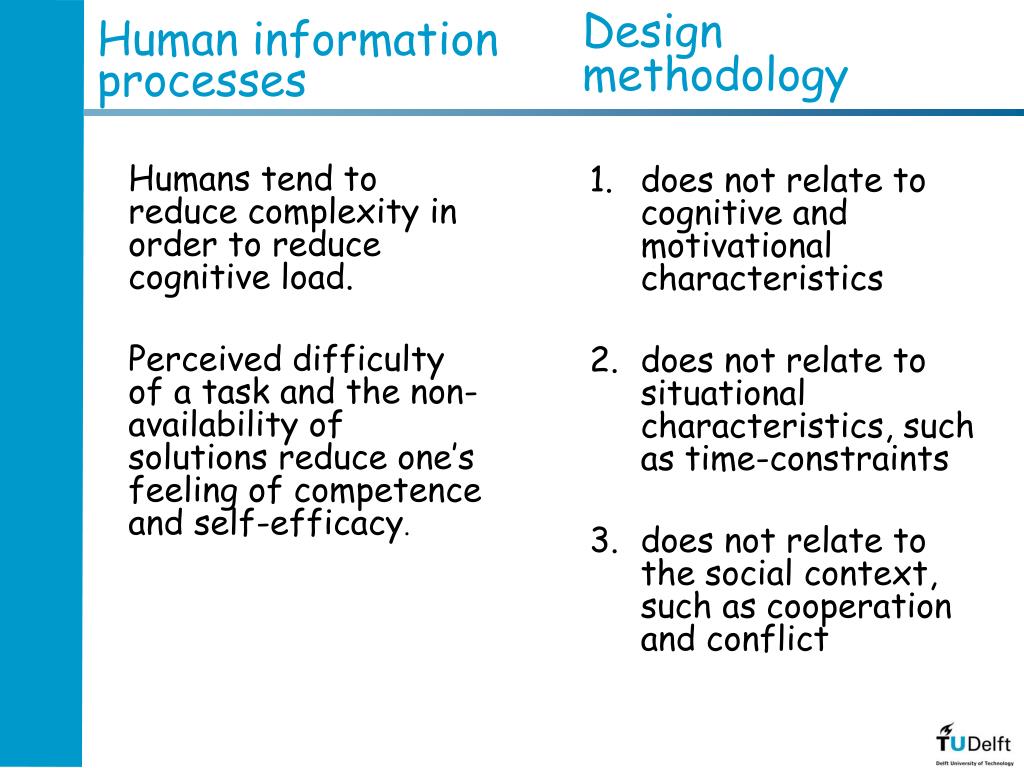 Human information processes

Humans tend to reduce complexity in order to reduce cognitive load.

Perceived difficulty of a task and the non-availability of solutions reduce one's feeling of competence and self-efficacy.

Design methodology

1. does not relate to cognitive and motivational characteristics

2. does not relate to situational characteristics, such as time-constraints

3. does not relate to the social context, such as cooperation and conflict

TUDelft
Delft University of Technology